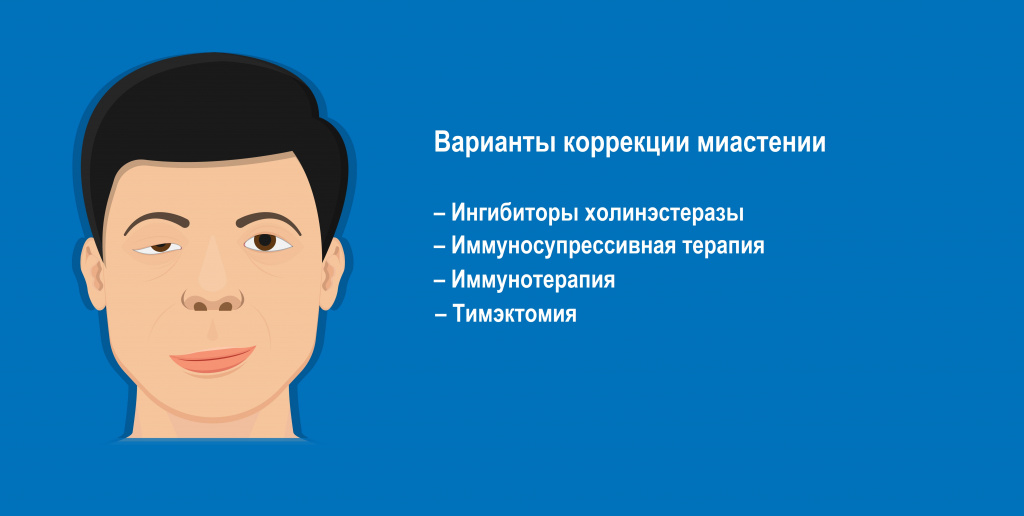 Варианты коррекции миастении

– Ингибиторы холинэстеразы
– Иммуносупрессивная терапия
– Иммунотерапия
– Тимэктомия